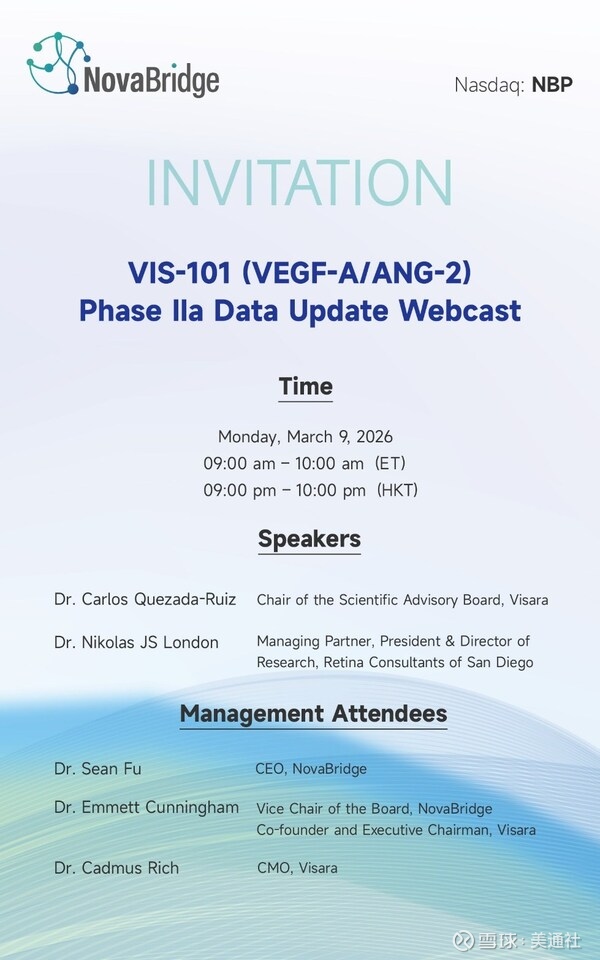 NovaBridge

Nasdaq: NBP

INVITATION

VIS-101 (VEGF-A/ANG-2)
Phase IIa Data Update Webcast

Time

Monday, March 9, 2026
09:00 am – 10:00 am (ET)
09:00 pm – 10:00 pm (HKT)

Speakers

Dr. Carlos Quezada-Ruiz Chair of the Scientific Advisory Board, Visara

Dr. Nikolas JS London Managing Partner, President & Director of Research, Retina Consultants of San Diego

Management Attendees

Dr. Sean Fu CEO, NovaBridge

Dr. Emmett Cunningham Vice Chair of the Board, NovaBridge
Co-founder and Executive Chairman, Visara

Dr. Cadmus Rich CMO, Visara

雪球 · 美通社